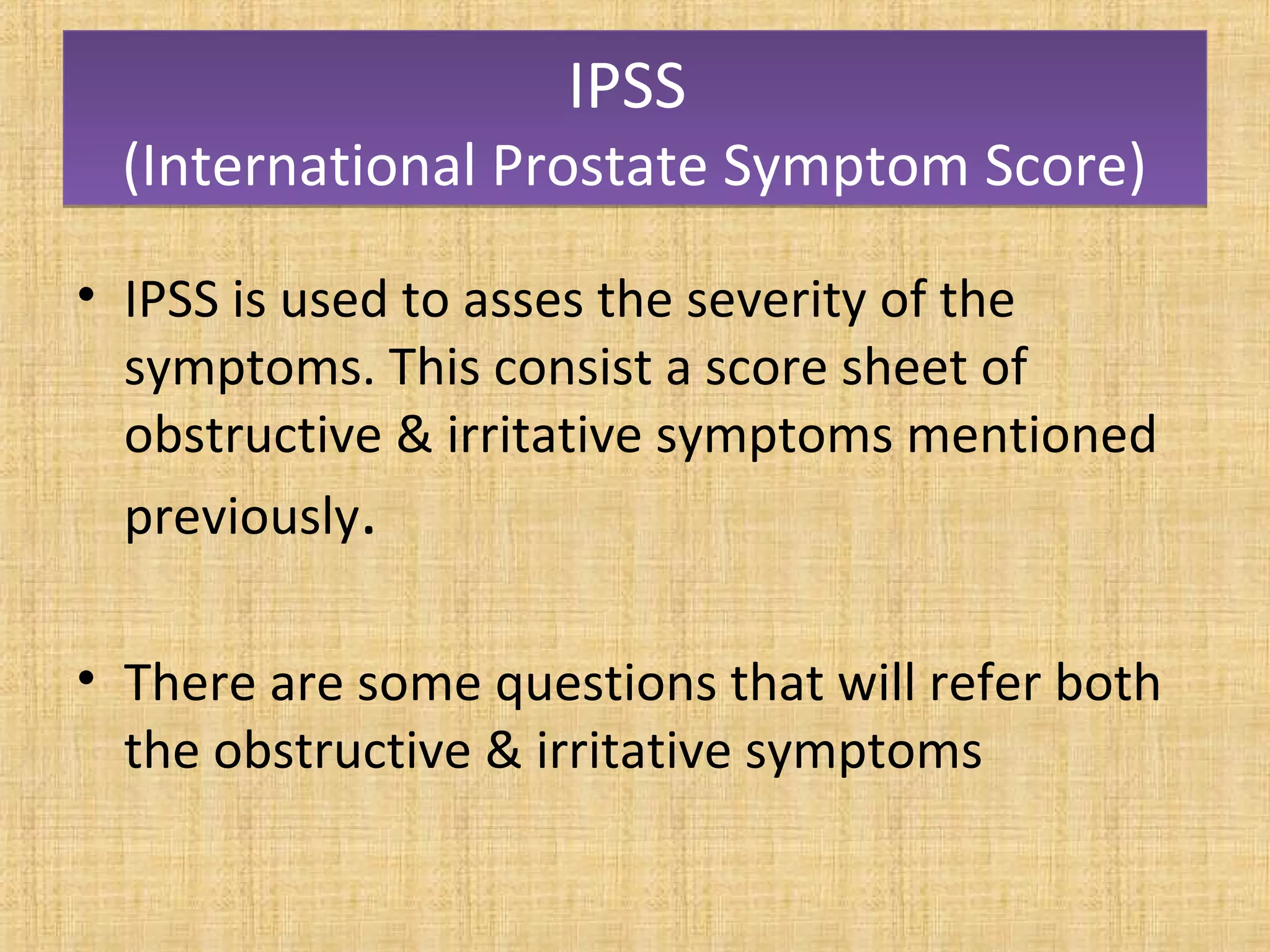 IPSS
(International Prostate Symptom Score)

• IPSS is used to asses the severity of the symptoms. This consist a score sheet of obstructive & irritative symptoms mentioned previously.

• There are some questions that will refer both the obstructive & irritative symptoms